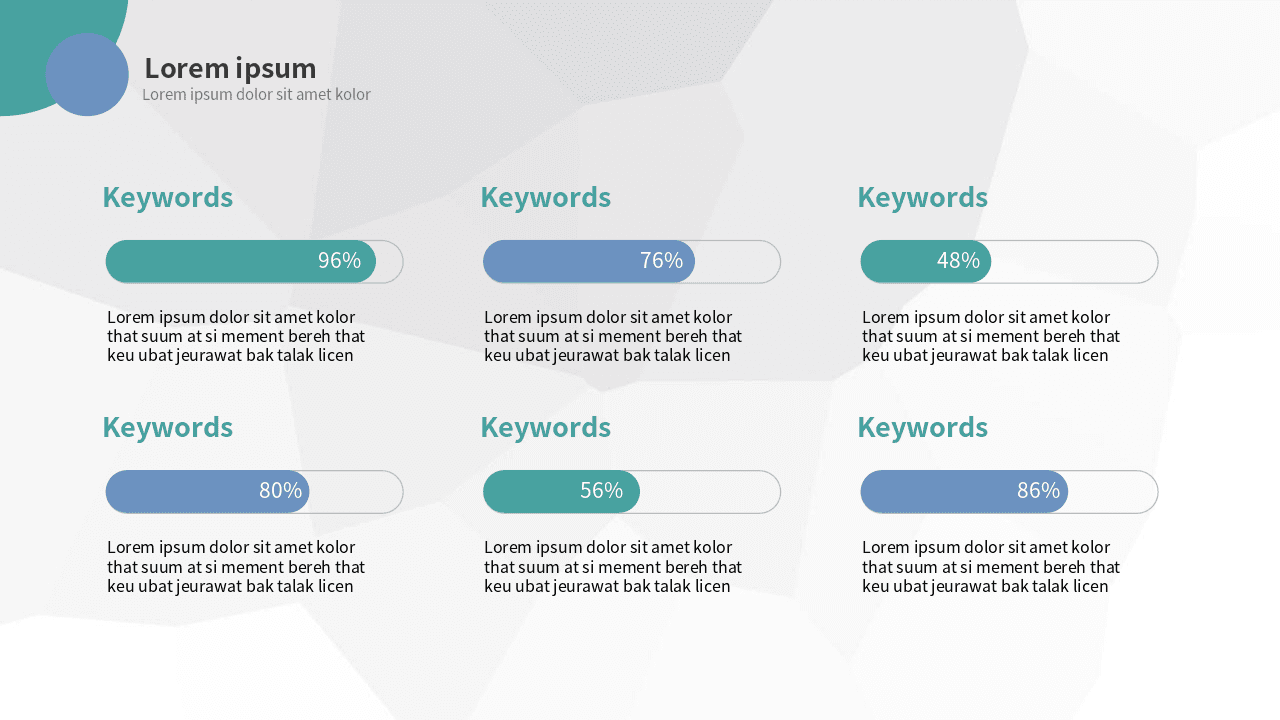 Lorem ipsum
Lorem ipsum dolor sit amet kolor

Keywords

96%

Lorem ipsum dolor sit amet kolor that suum at si mement bereh that keu ubat jeurawat bak talak licen

Keywords

76%

Lorem ipsum dolor sit amet kolor that suum at si mement bereh that keu ubat jeurawat bak talak licen

Keywords

48%

Lorem ipsum dolor sit amet kolor that suum at si mement bereh that keu ubat jeurawat bak talak licen

Keywords

80%

Lorem ipsum dolor sit amet kolor that suum at si mement bereh that keu ubat jeurawat bak talak licen

Keywords

56%

Lorem ipsum dolor sit amet kolor that suum at si mement bereh that keu ubat jeurawat bak talak licen

Keywords

86%

Lorem ipsum dolor sit amet kolor that suum at si mement bereh that keu ubat jeurawat bak talak licen